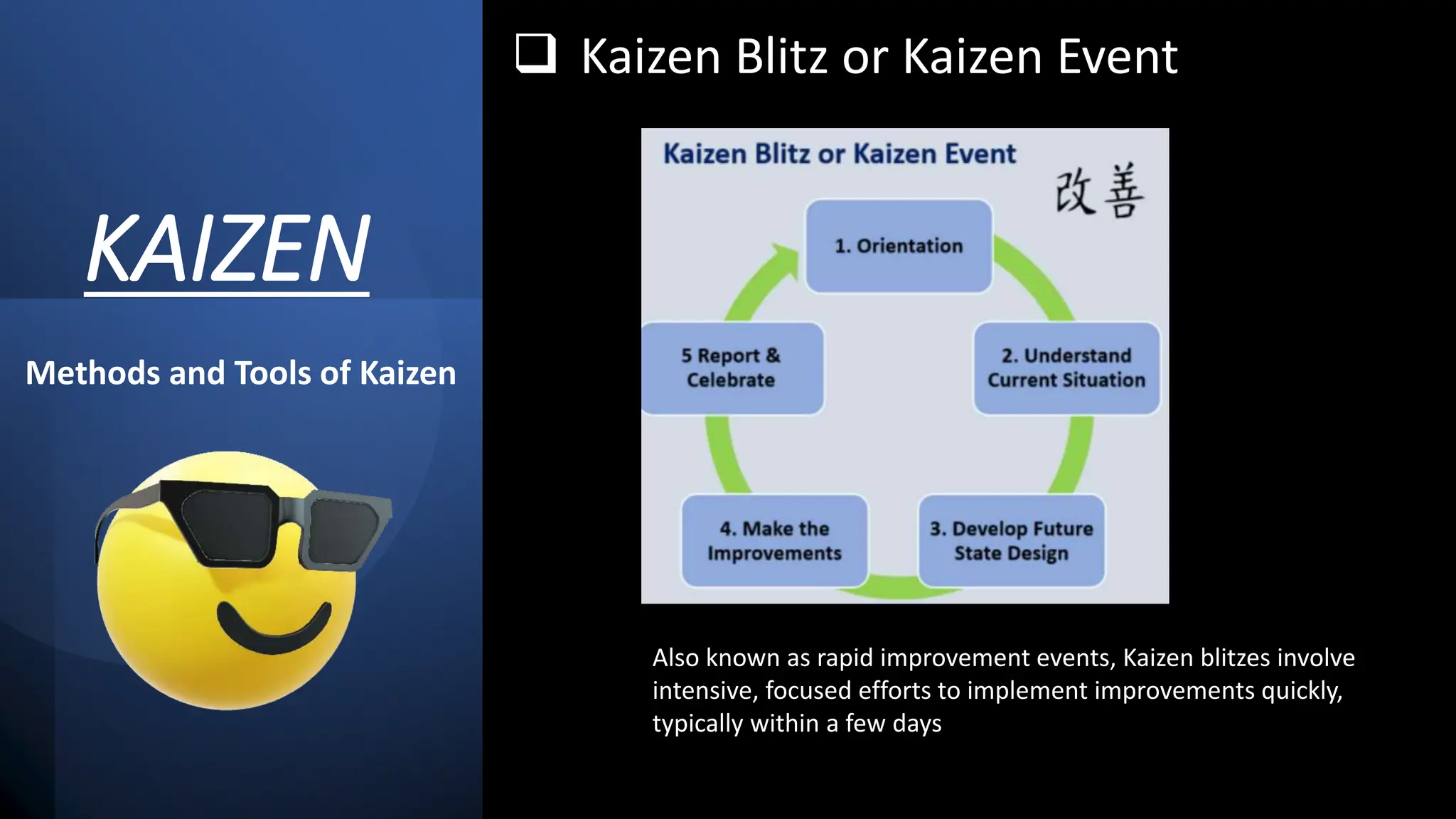 KAIZEN

Methods and Tools of Kaizen

☐ Kaizen Blitz or Kaizen Event

Kaizen Blitz or Kaizen Event

改善

1. Orientation

2. Understand Current Situation

3. Develop Future State Design

4. Make the Improvements

5 Report & Celebrate

Also known as rapid improvement events, Kaizen blitzes involve intensive, focused efforts to implement improvements quickly, typically within a few days